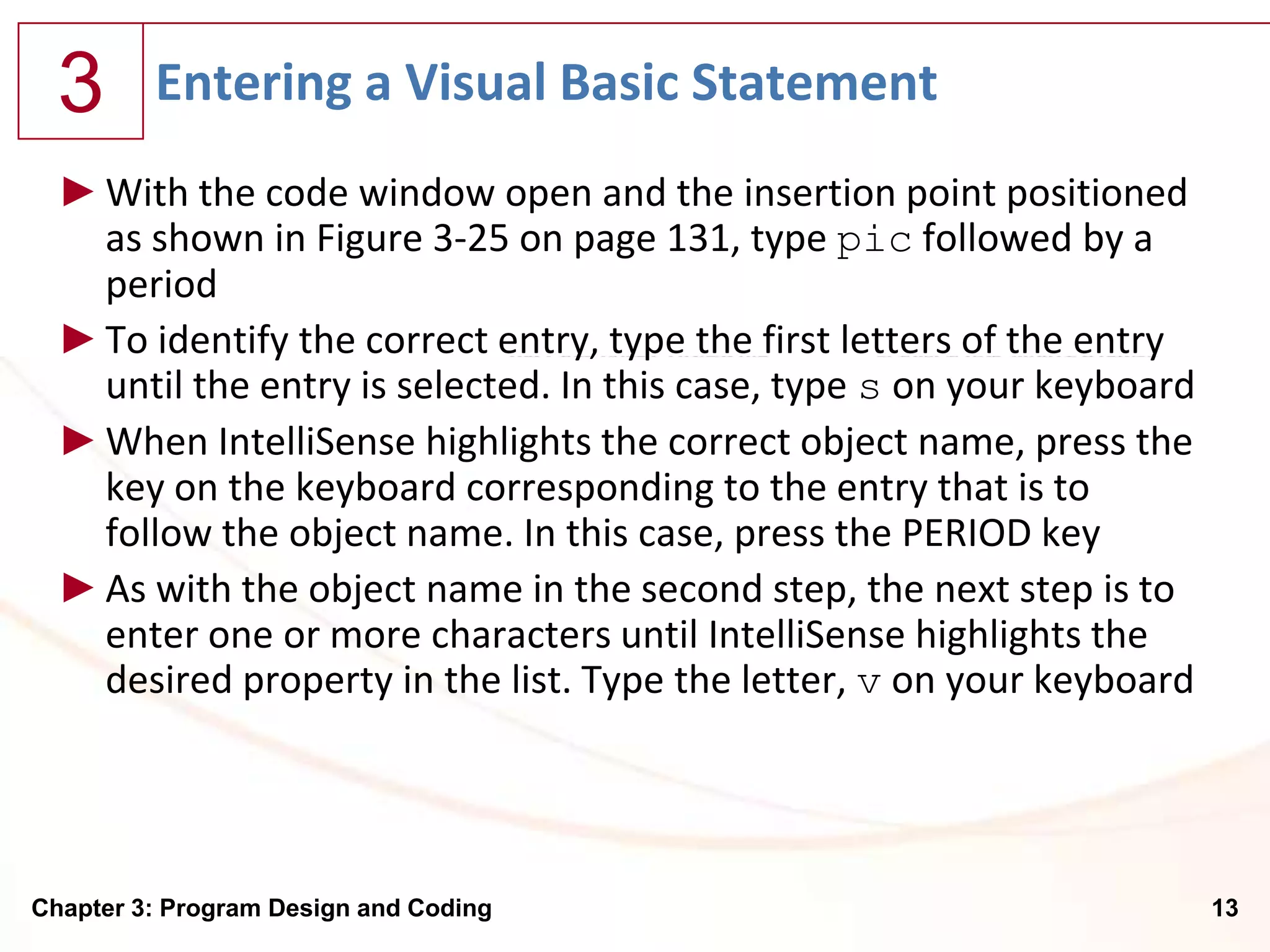 3

Entering a Visual Basic Statement

► With the code window open and the insertion point positioned as shown in Figure 3-25 on page 131, type pic followed by a period

► To identify the correct entry, type the first letters of the entry until the entry is selected. In this case, type s on your keyboard

► When IntelliSense highlights the correct object name, press the key on the keyboard corresponding to the entry that is to follow the object name. In this case, press the PERIOD key

► As with the object name in the second step, the next step is to enter one or more characters until IntelliSense highlights the desired property in the list. Type the letter, v on your keyboard

Chapter 3: Program Design and Coding

13